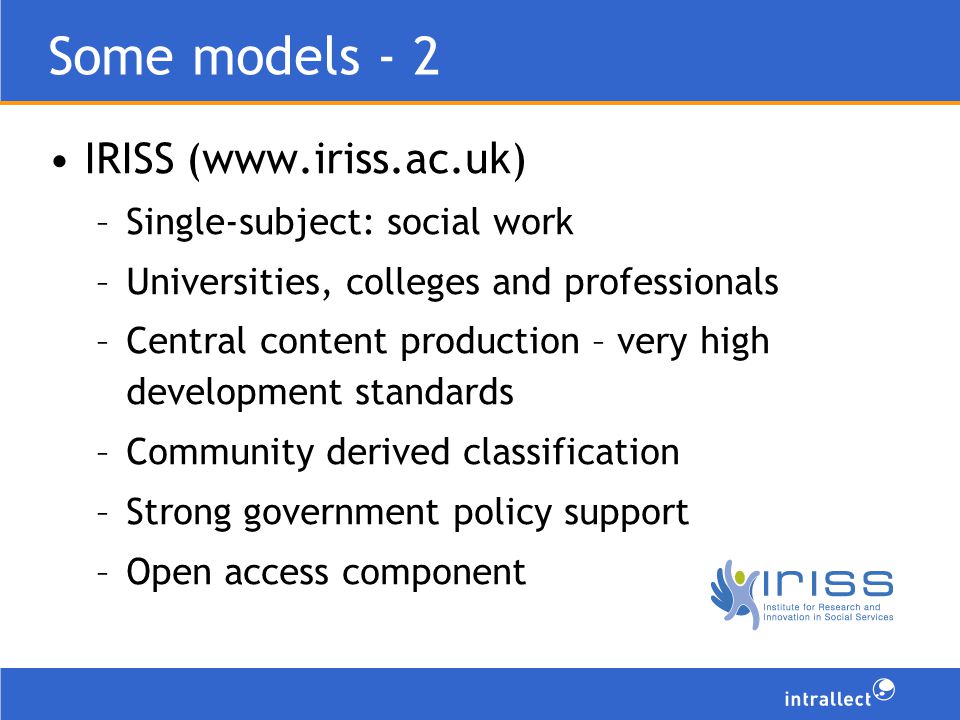 Some models - 2

• IRISS (www.iriss.ac.uk)
– Single-subject: social work
– Universities, colleges and professionals
– Central content production – very high development standards
– Community derived classification
– Strong government policy support
– Open access component

IRISS
Institute for Research and Innovation in Social Services

intrallect